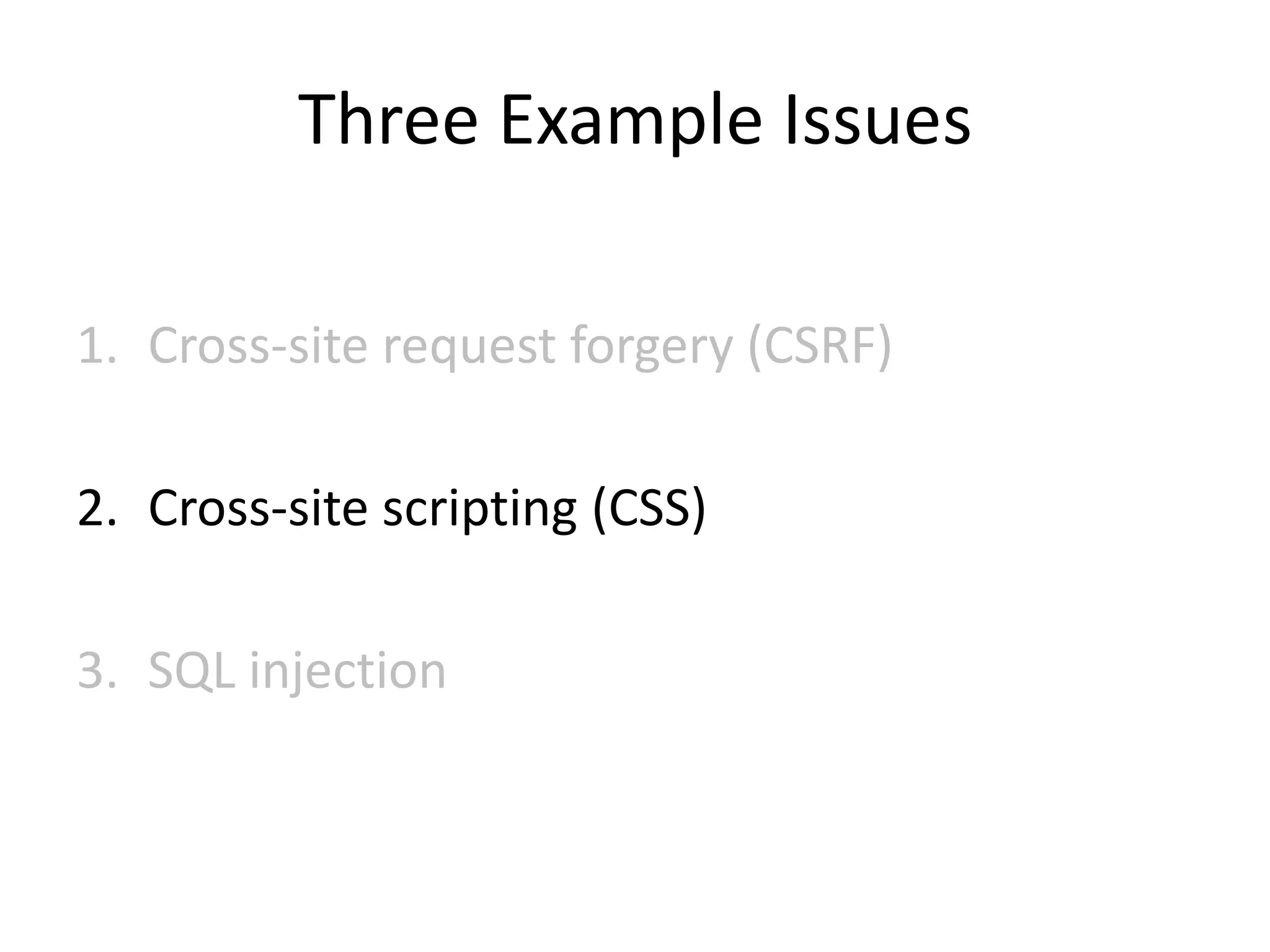 Three Example Issues

1. Cross-site request forgery (CSRF)

2. Cross-site scripting (CSS)

3. SQL injection